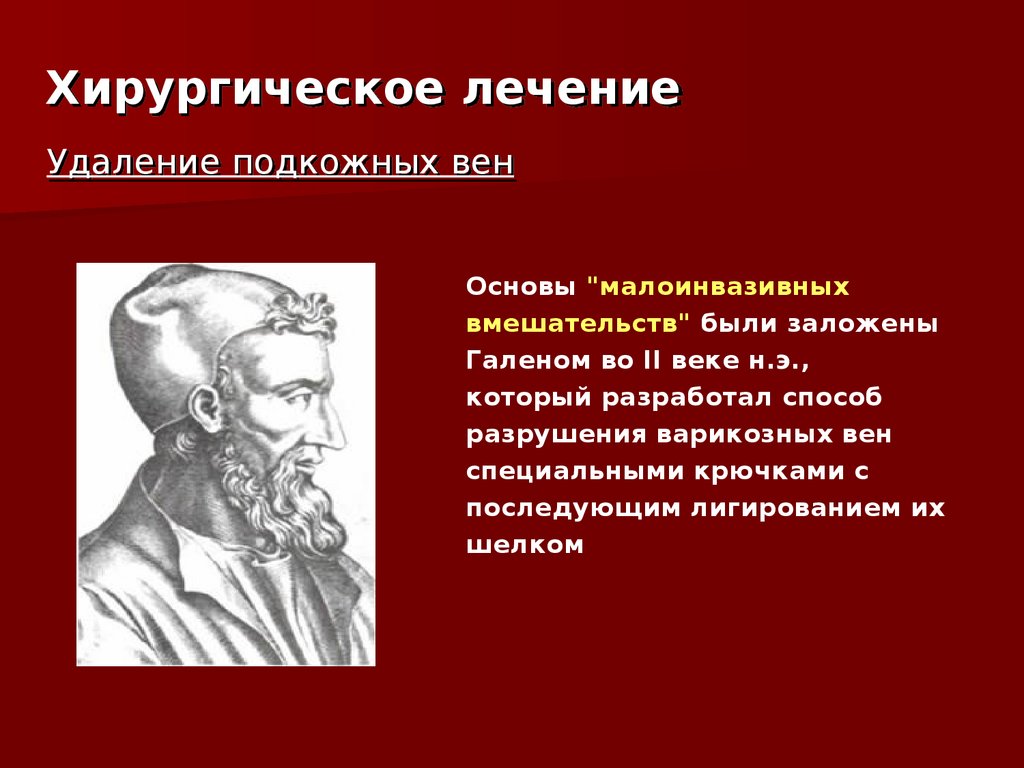 Хирургическое лечение

Удаление подкожных вен

Основы "малоинвазивных вмешательств" были заложены Галеном во II веке н.э., который разработал способ разрушения варикозных вен специальными крючками с последующим лигированием их шелком